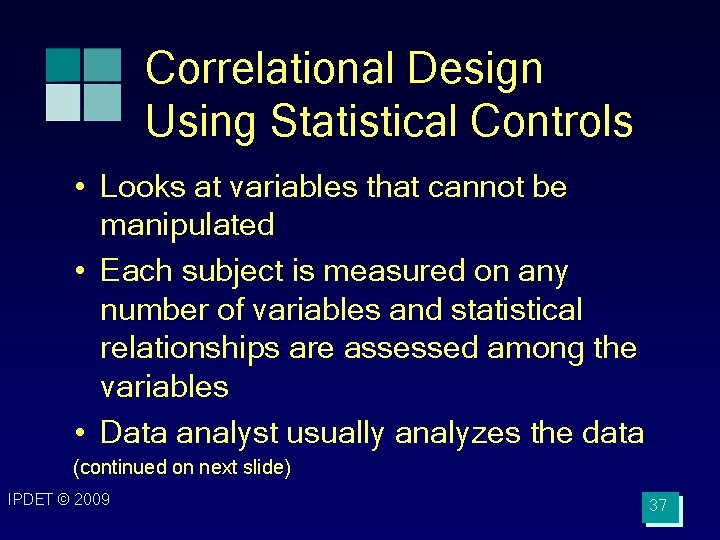 Correlational Design Using Statistical Controls

• Looks at variables that cannot be manipulated

• Each subject is measured on any number of variables and statistical relationships are assessed among the variables

• Data analyst usually analyzes the data

(continued on next slide)

IPDET © 2009

37